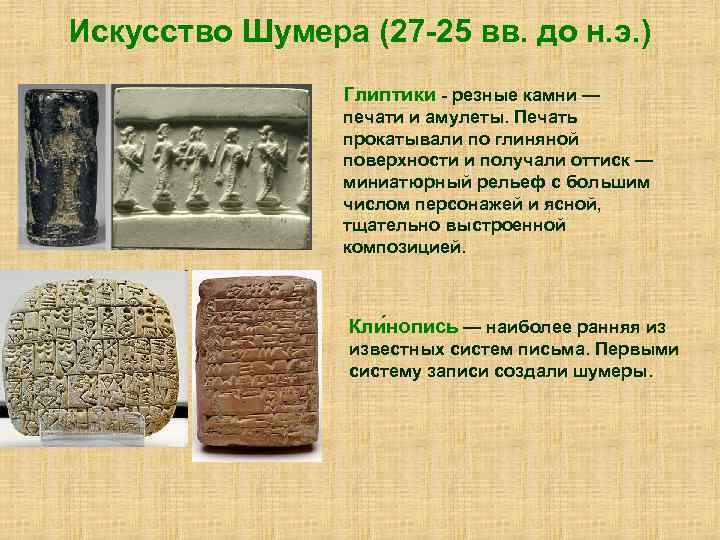 Искусство Шумера (27-25 вв. до н.э.)

Глиптики - резные камни — печати и амулеты. Печать прокатывали по глиняной поверхности и получали оттиск — миниатюрный рельеф с большим числом персонажей и ясной, тщательно выстроенной композицией.

Кли́нопись — наиболее ранняя из известных систем письма. Первыми систему записи создали шумеры.